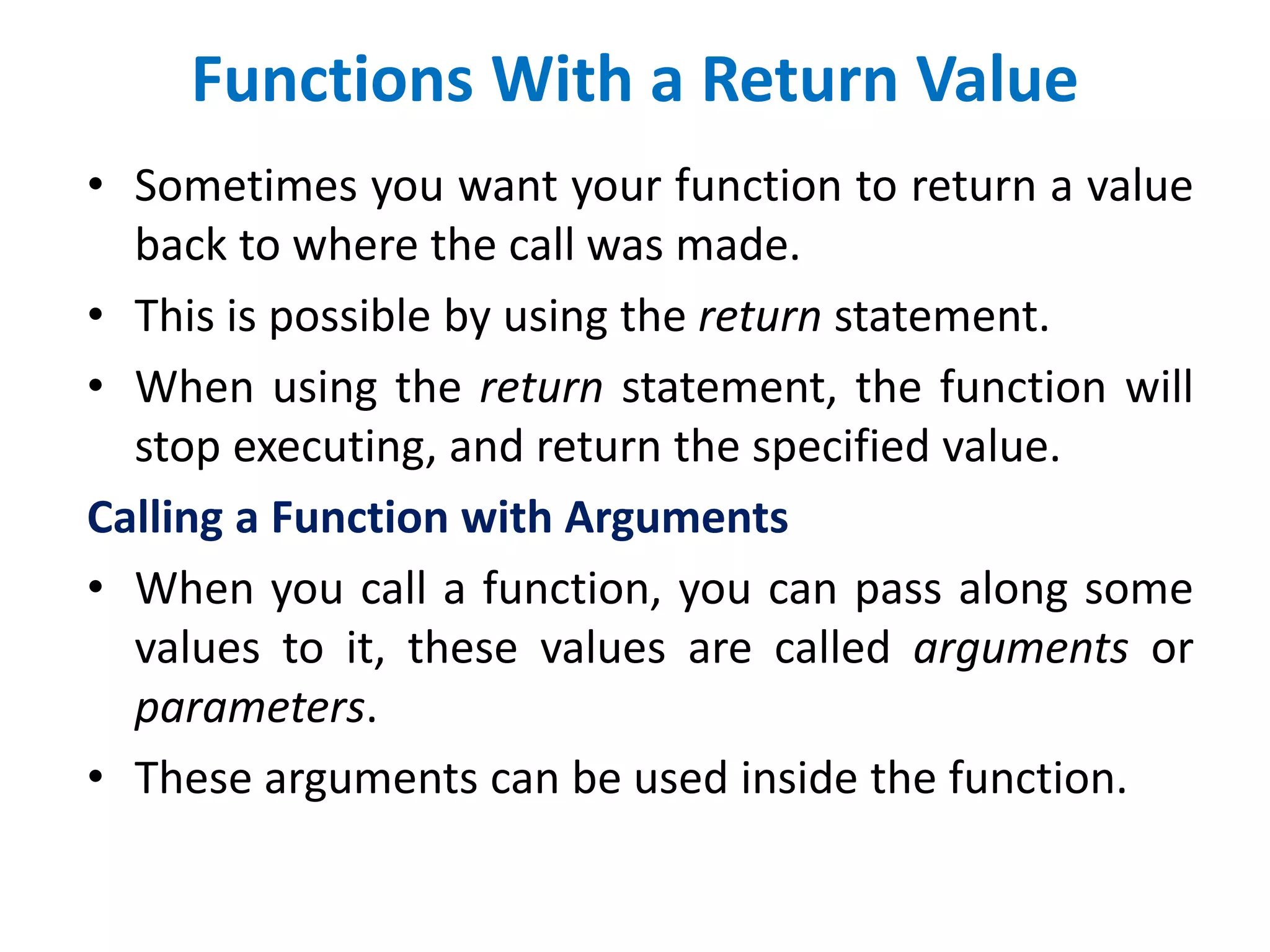 Functions With a Return Value

• Sometimes you want your function to return a value back to where the call was made.

• This is possible by using the return statement.

• When using the return statement, the function will stop executing, and return the specified value.

Calling a Function with Arguments

• When you call a function, you can pass along some values to it, these values are called arguments or parameters.

• These arguments can be used inside the function.